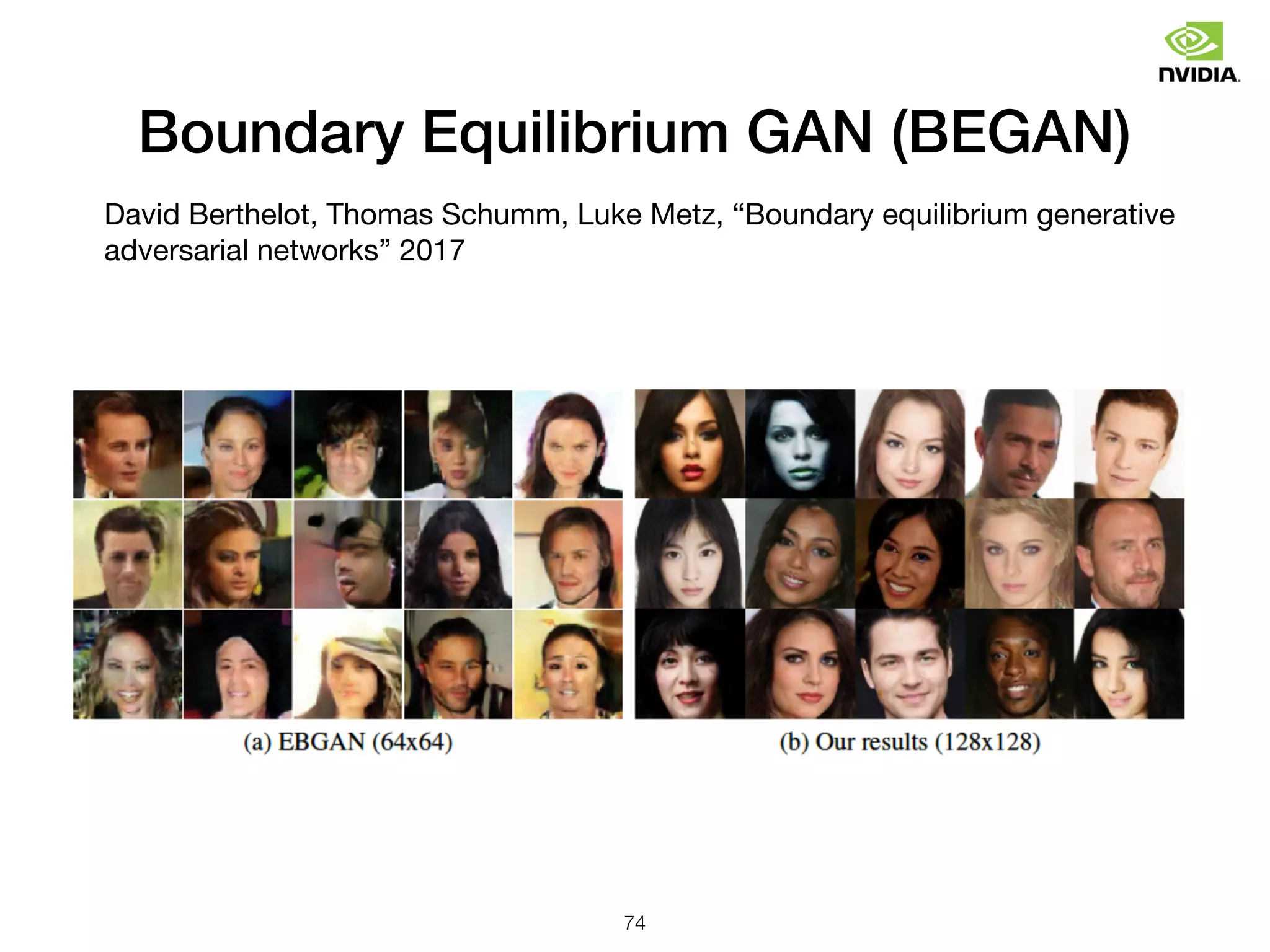 NVIDIA.

Boundary Equilibrium GAN (BEGAN)

David Berthelot, Thomas Schumm, Luke Metz, “Boundary equilibrium generative adversarial networks” 2017

(a) EBGAN (64x64)

(b) Our results (128x128)

74